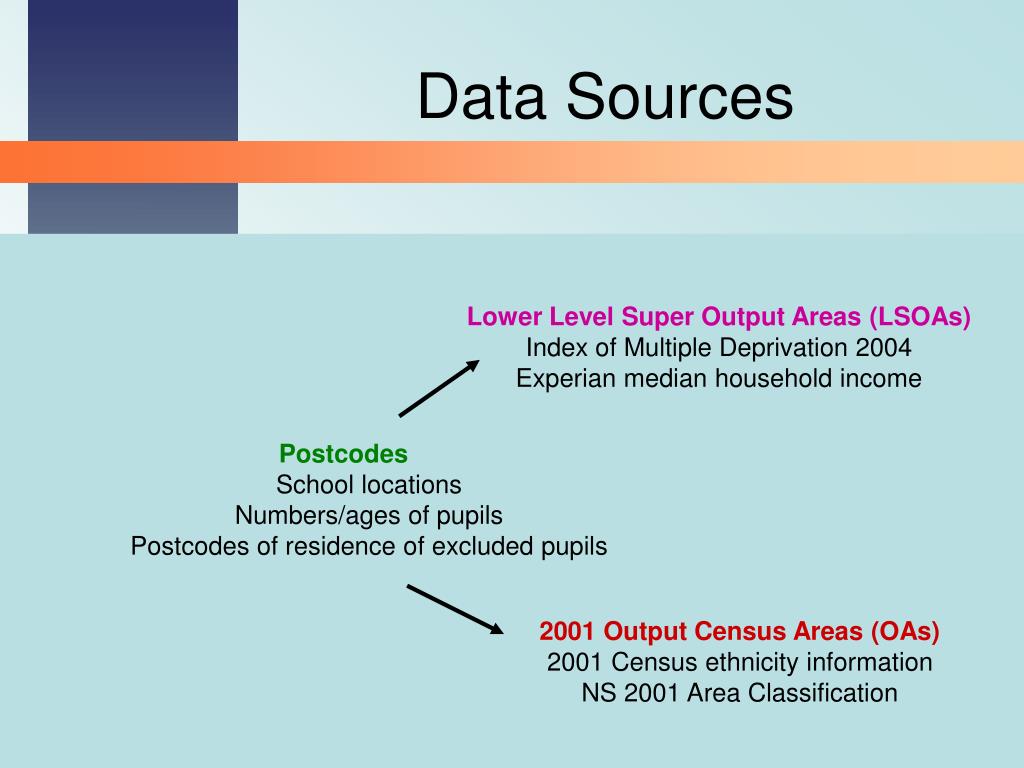 Data Sources

Lower Level Super Output Areas (LSOAs)
Index of Multiple Deprivation 2004
Experian median household income

Postcodes
School locations
Numbers/ages of pupils
Postcodes of residence of excluded pupils

2001 Output Census Areas (OAs)
2001 Census ethnicity information
NS 2001 Area Classification